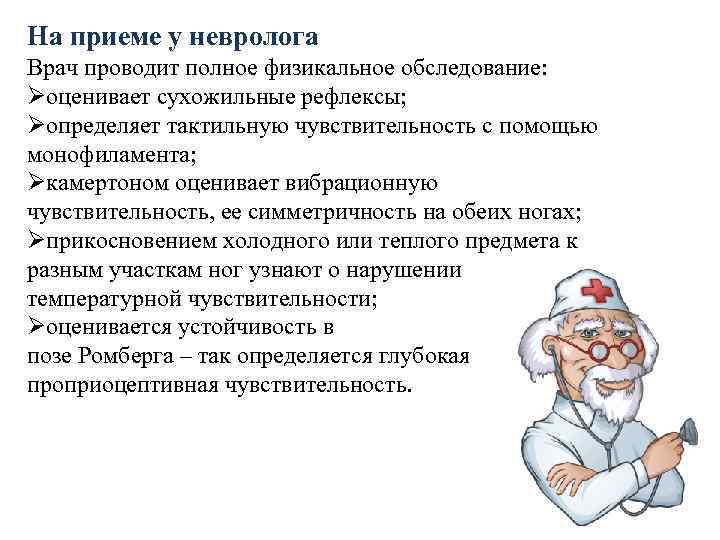 На приеме у невролога

Врач проводит полное физикальное обследование:

➢оценивает сухожильные рефлексы;

➢определяет тактильную чувствительность с помощью монофиламента;

➢камертоном оценивает вибрационную чувствительность, ее симметричность на обеих ногах;

➢прикосновением холодного или теплого предмета к разным участкам ног узнают о нарушении температурной чувствительности;

➢оценивается устойчивость в позе Ромберга – так определяется глубокая проприоцептивная чувствительность.